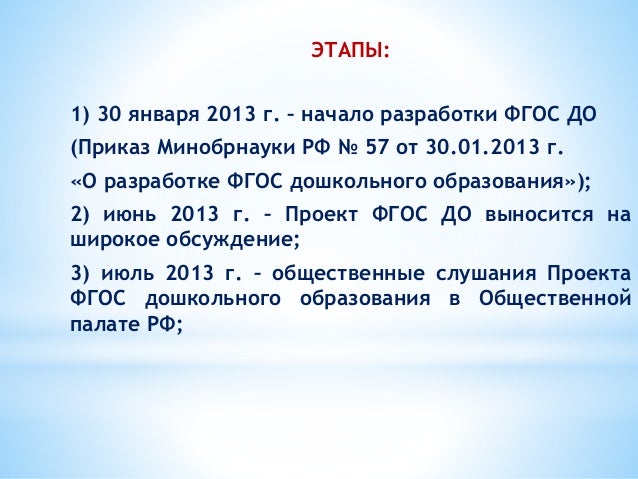 ЭТАПЫ:

1) 30 января 2013 г. – начало разработки ФГОС ДО

(Приказ Минобрнауки РФ № 57 от 30.01.2013 г.

«О разработке ФГОС дошкольного образования»);

2) июнь 2013 г. – Проект ФГОС ДО выносится на широкое обсуждение;

3) июль 2013 г. – общественные слушания Проекта ФГОС дошкольного образования в Общественной палате РФ;